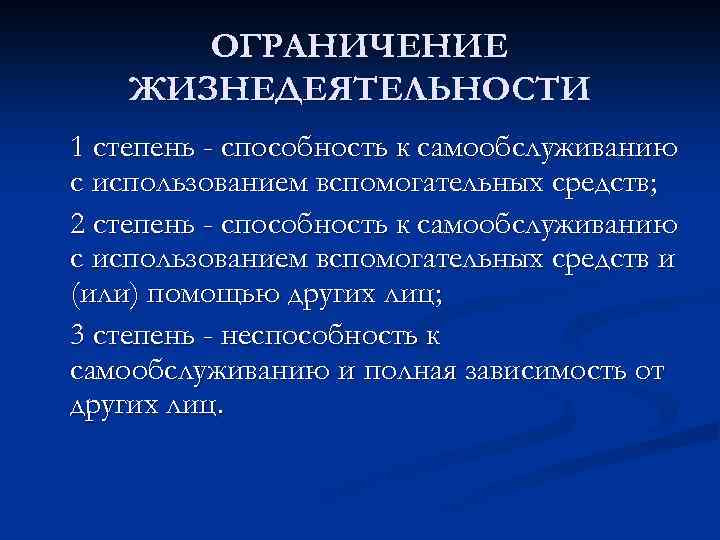 ОГРАНИЧЕНИЕ ЖИЗНЕДЕЯТЕЛЬНОСТИ

1 степень - способность к самообслуживанию с использованием вспомогательных средств;

2 степень - способность к самообслуживанию с использованием вспомогательных средств и (или) помощью других лиц;

3 степень - неспособность к самообслуживанию и полная зависимость от других лиц.